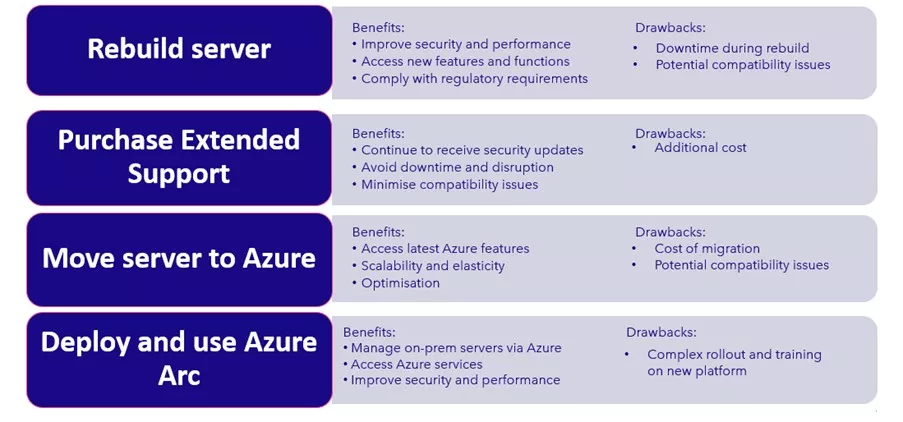 Rebuild server

Benefits:
• Improve security and performance
• Access new features and functions
• Comply with regulatory requirements

Drawbacks:
• Downtime during rebuild
• Potential compatibility issues

Purchase Extended Support

Benefits:
• Continue to receive security updates
• Avoid downtime and disruption
• Minimise compatibility issues

Drawbacks:
• Additional cost

Move server to Azure

Benefits:
• Access latest Azure features
• Scalability and elasticity
• Optimisation

Drawbacks:
• Cost of migration
• Potential compatibility issues

Deploy and use Azure Arc

Benefits:
• Manage on-prem servers via Azure
• Access Azure services
• Improve security and performance

Drawbacks:
• Complex rollout and training on new platform